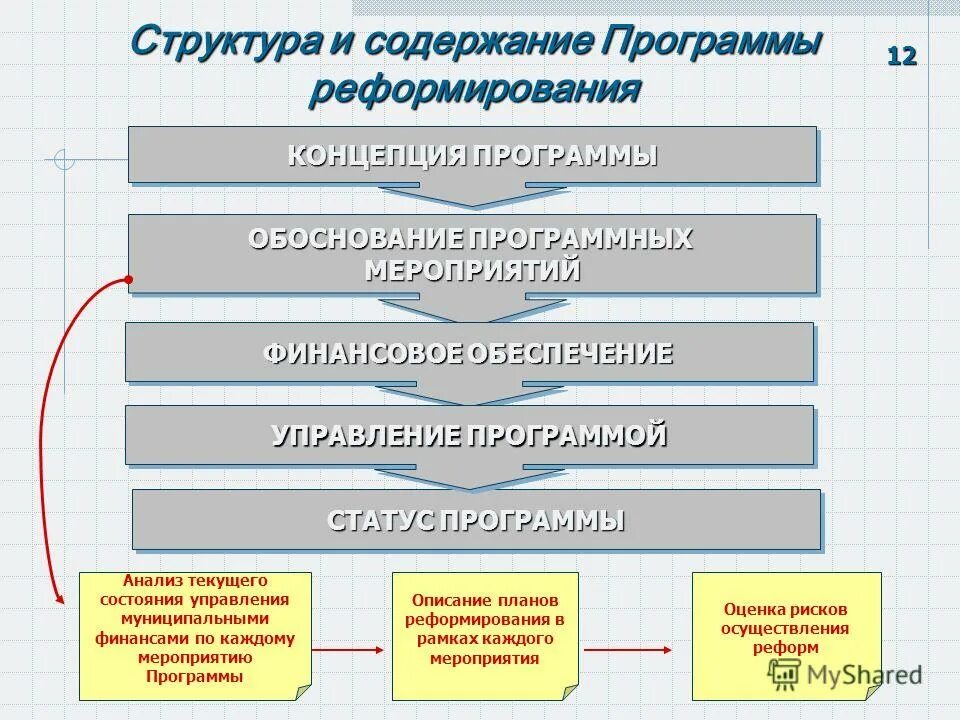 Структура и содержание Программы реформирования

12

КОНЦЕПЦИЯ ПРОГРАММЫ

ОБОСНОВАНИЕ ПРОГРАММНЫХ МЕРОПРИЯТИЙ

ФИНАНСОВОЕ ОБЕСПЕЧЕНИЕ

УПРАВЛЕНИЕ ПРОГРАММОЙ

СТАТУС ПРОГРАММЫ

Анализ текущего состояния управления муниципальными финансами по каждому мероприятию Программы

Описание планов реформирования в рамках каждого мероприятия

Оценка рисков осуществления реформ

MyShared